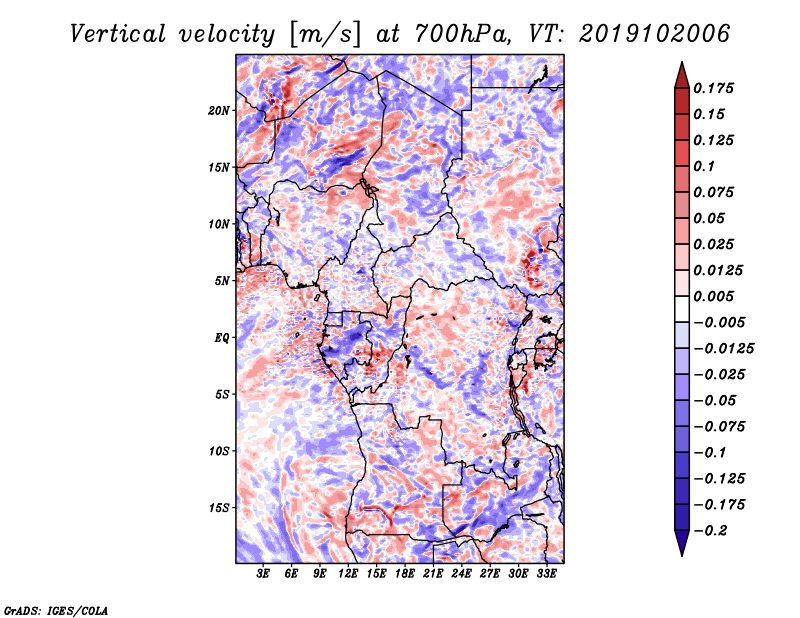 Vertical velocity [m/s] at 700hPa, VT: 2019102006

20N
15N
10N
5N
EQ
5S
10S
15S

3E 6E 9E 12E 15E 18E 21E 24E 27E 30E 33E

0.175
0.15
0.125
0.1
0.075
0.05
0.025
0.0125
0.005
−0.005
−0.0125
−0.025
−0.05
−0.075
−0.1
−0.125
−0.175
−0.2

GrADS: IGES/COLA